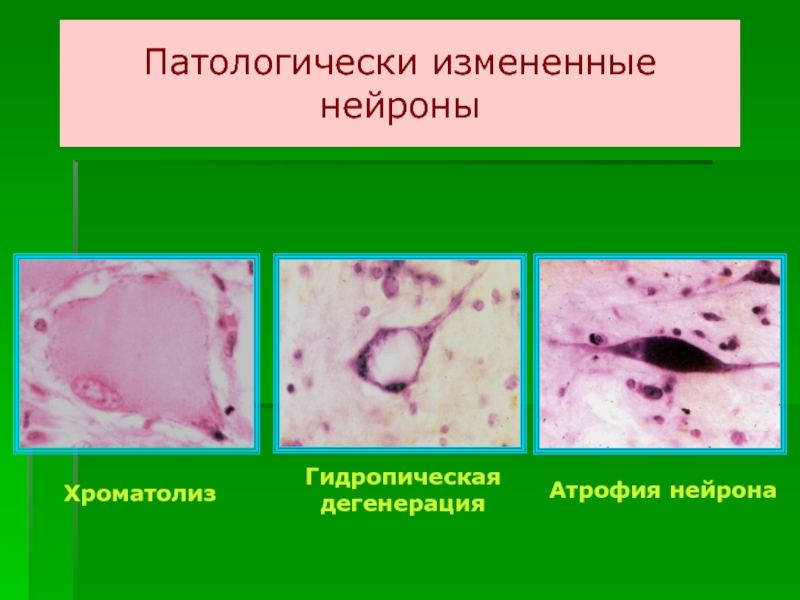 Патологически измененные нейроны

Хроматолиз

Гидропическая дегенерация

Атрофия нейрона